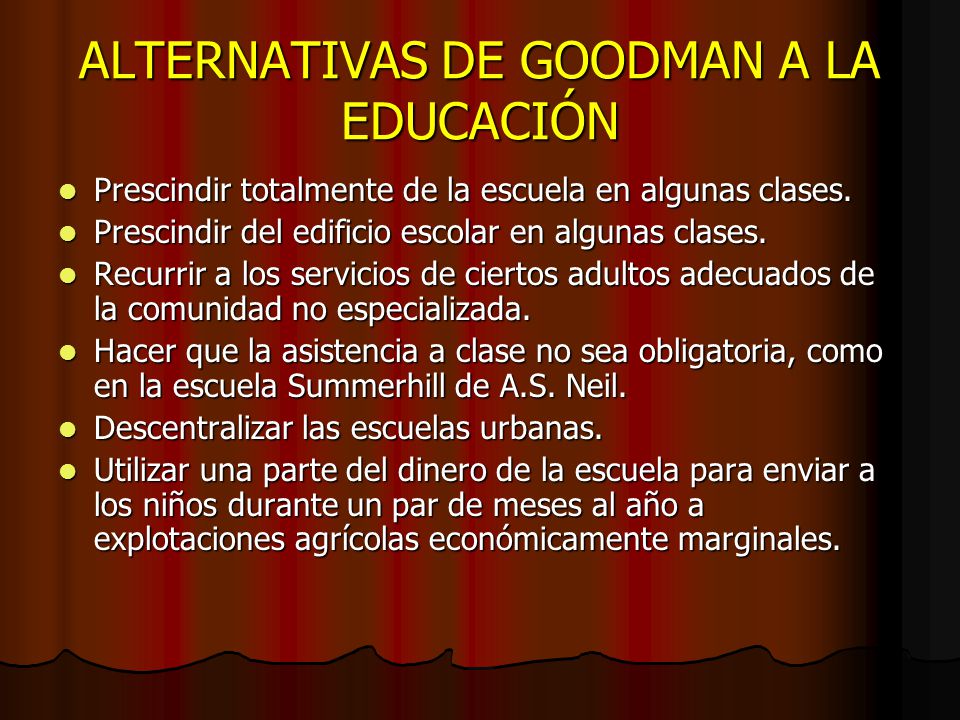 ALTERNATIVAS DE GOODMAN A LA EDUCACIÓN

- Prescindir totalmente de la escuela en algunas clases.
- Prescindir del edificio escolar en algunas clases.
- Recurrir a los servicios de ciertos adultos adecuados de la comunidad no especializada.
- Hacer que la asistencia a clase no sea obligatoria, como en la escuela Summerhill de A.S. Neil.
- Descentralizar las escuelas urbanas.
- Utilizar una parte del dinero de la escuela para enviar a los niños durante un par de meses al año a explotaciones agrícolas económicamente marginales.